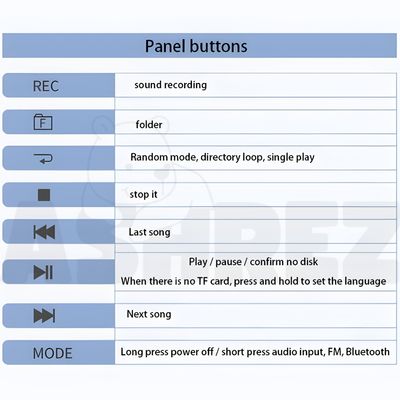 Panel buttons

| | |
|---|---|
| REC | sound recording |
| F | folder |
| | Random mode, directory loop, single play |
| | stop it |
| | Last song |
| | Play / pause / confirm no disk When there is no TF card, press and hold to set the language |
| | Next song |
| MODE | Long press power off / short press audio input, FM, Bluetooth |

ASHREZ